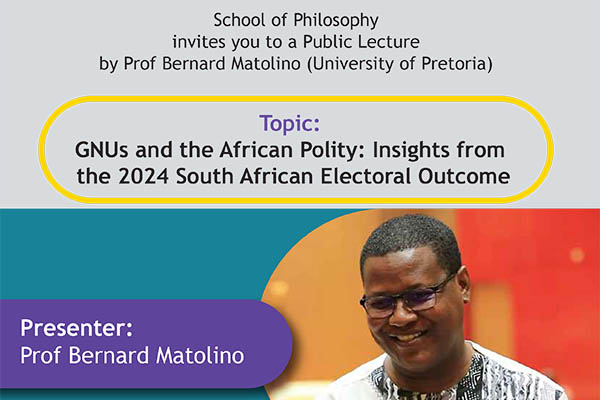 School of Philosophy
invites you to a Public Lecture
by Prof Bernard Matolino (University of Pretoria)

Topic:
GNUs and the African Polity: Insights from the 2024 South African Electoral Outcome

Presenter:
Prof Bernard Matolino